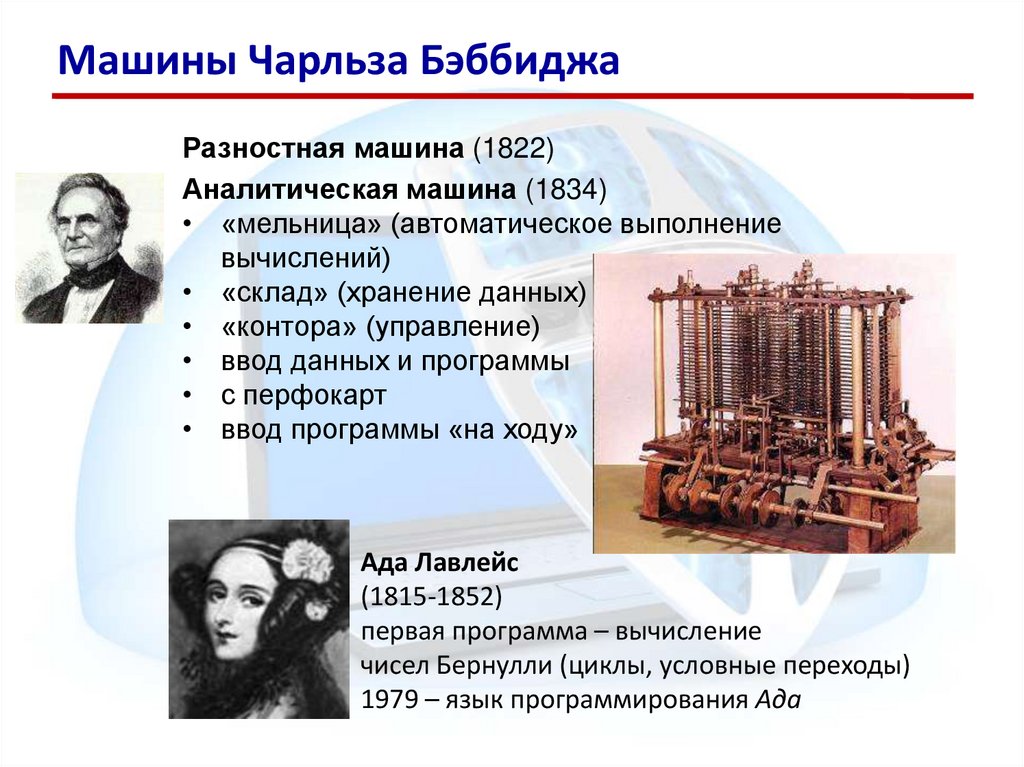 Машины Чарльза Бэббиджа

Разностная машина (1822)

Аналитическая машина (1834)
• «мельница» (автоматическое выполнение вычислений)
• «склад» (хранение данных)
• «контора» (управление)
• ввод данных и программы
• с перфокарт
• ввод программы «на ходу»

Ада Лавлейс
(1815-1852)
первая программа – вычисление чисел Бернулли (циклы, условные переходы)
1979 – язык программирования Ада